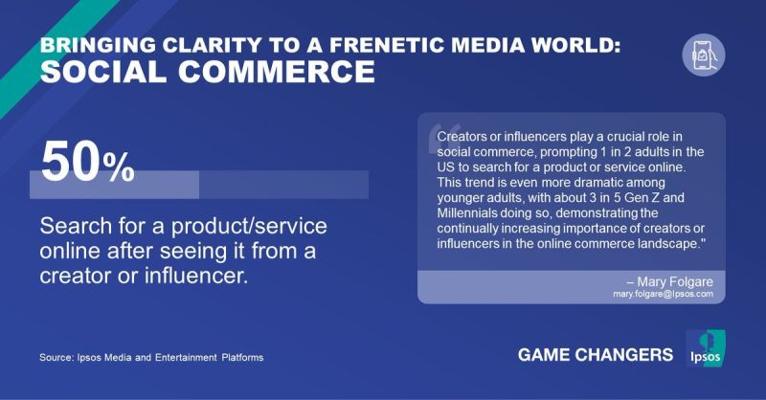 BRINGING CLARITY TO A FRENETIC MEDIA WORLD:
SOCIAL COMMERCE

50%

Search for a product/service online after seeing it from a creator or influencer.

"Creators or influencers play a crucial role in social commerce, prompting 1 in 2 adults in the US to search for a product or service online. This trend is even more dramatic among younger adults, with about 3 in 5 Gen Z and Millennials doing so, demonstrating the continually increasing importance of creators or influencers in the online commerce landscape."

– Mary Folgare
mary.folgare@Ipsos.com

Source: Ipsos Media and Entertainment Platforms

GAME CHANGERS

Ipsos